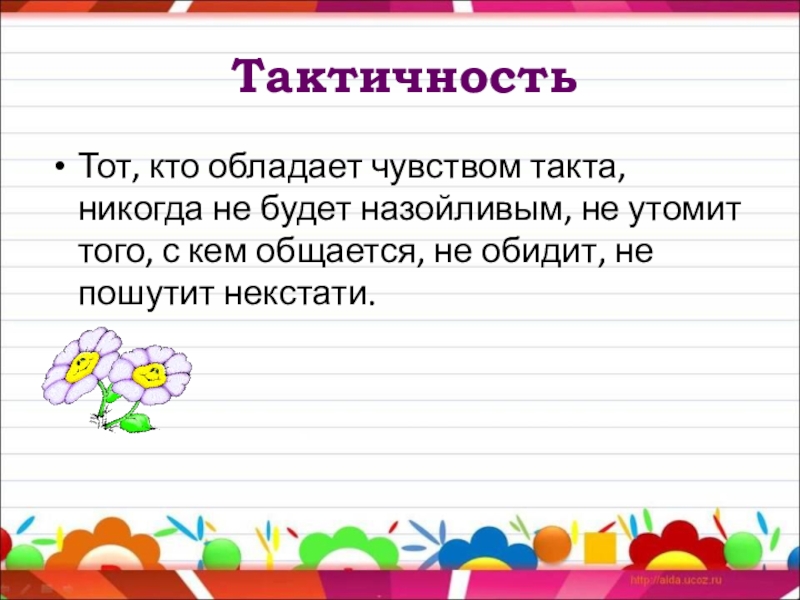 Тактичность

• Тот, кто обладает чувством такта, никогда не будет назойливым, не утомит того, с кем общается, не обидит, не пошутит некстати.

http://aida.ucoz.ru